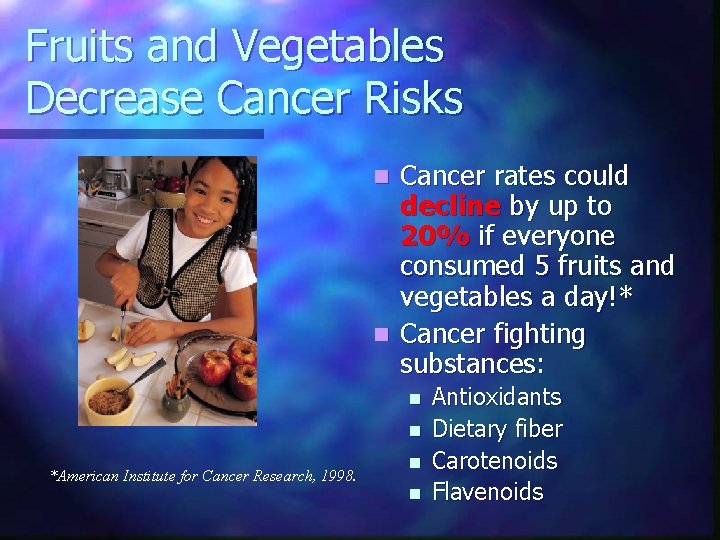 Fruits and Vegetables Decrease Cancer Risks

- Cancer rates could decline by up to 20% if everyone consumed 5 fruits and vegetables a day!*
- Cancer fighting substances:
  - Antioxidants
  - Dietary fiber
  - Carotenoids
  - Flavenoids

*American Institute for Cancer Research, 1998.